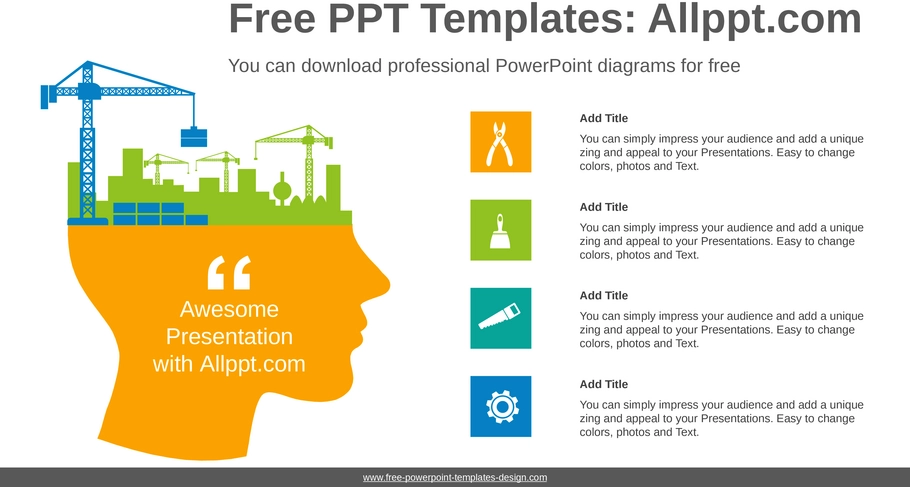 Free PPT Templates: Allppt.com

You can download professional PowerPoint diagrams for free

“

Awesome Presentation with Allppt.com

Add Title

You can simply impress your audience and add a unique zing and appeal to your Presentations. Easy to change colors, photos and Text.

Add Title

You can simply impress your audience and add a unique zing and appeal to your Presentations. Easy to change colors, photos and Text.

Add Title

You can simply impress your audience and add a unique zing and appeal to your Presentations. Easy to change colors, photos and Text.

Add Title

You can simply impress your audience and add a unique zing and appeal to your Presentations. Easy to change colors, photos and Text.

www.free-powerpoint-templates-design.com